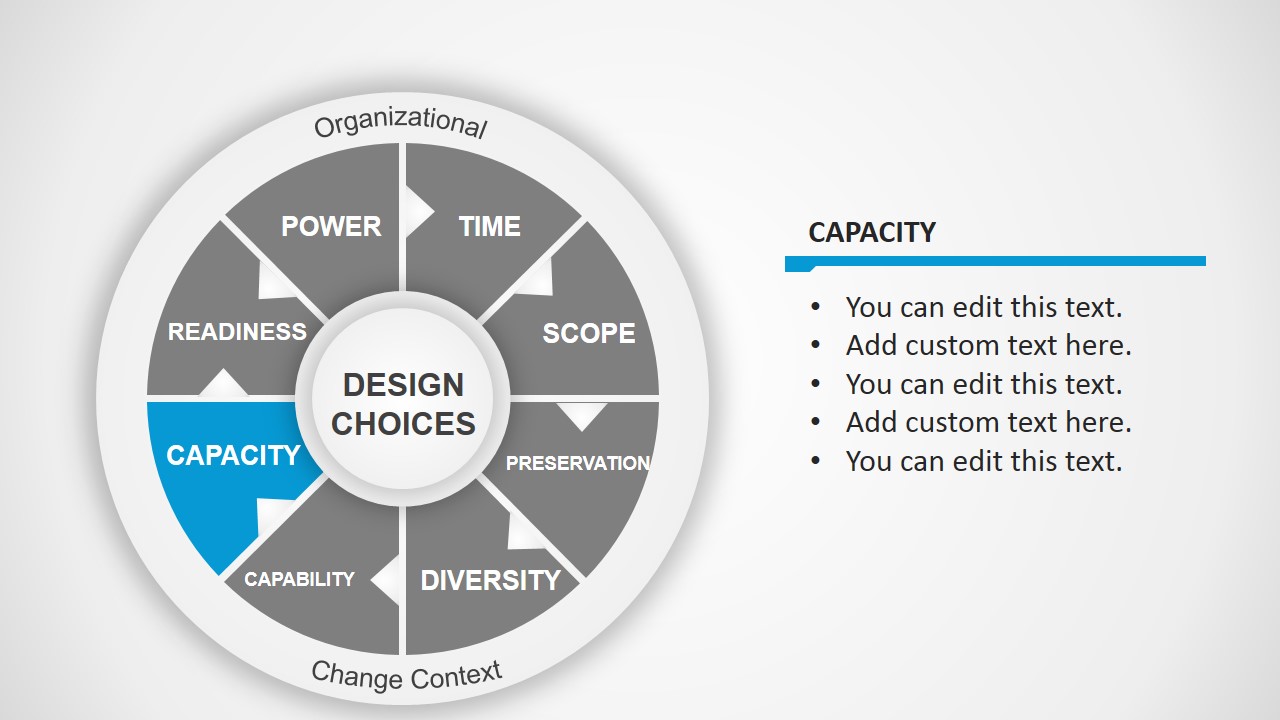 Organizational

POWER

TIME

SCOPE

PRESERVATION

DIVERSITY

CAPABILITY

CAPACITY

READINESS

DESIGN CHOICES

Change Context

CAPACITY

• You can edit this text.
• Add custom text here.
• You can edit this text.
• Add custom text here.
• You can edit this text.